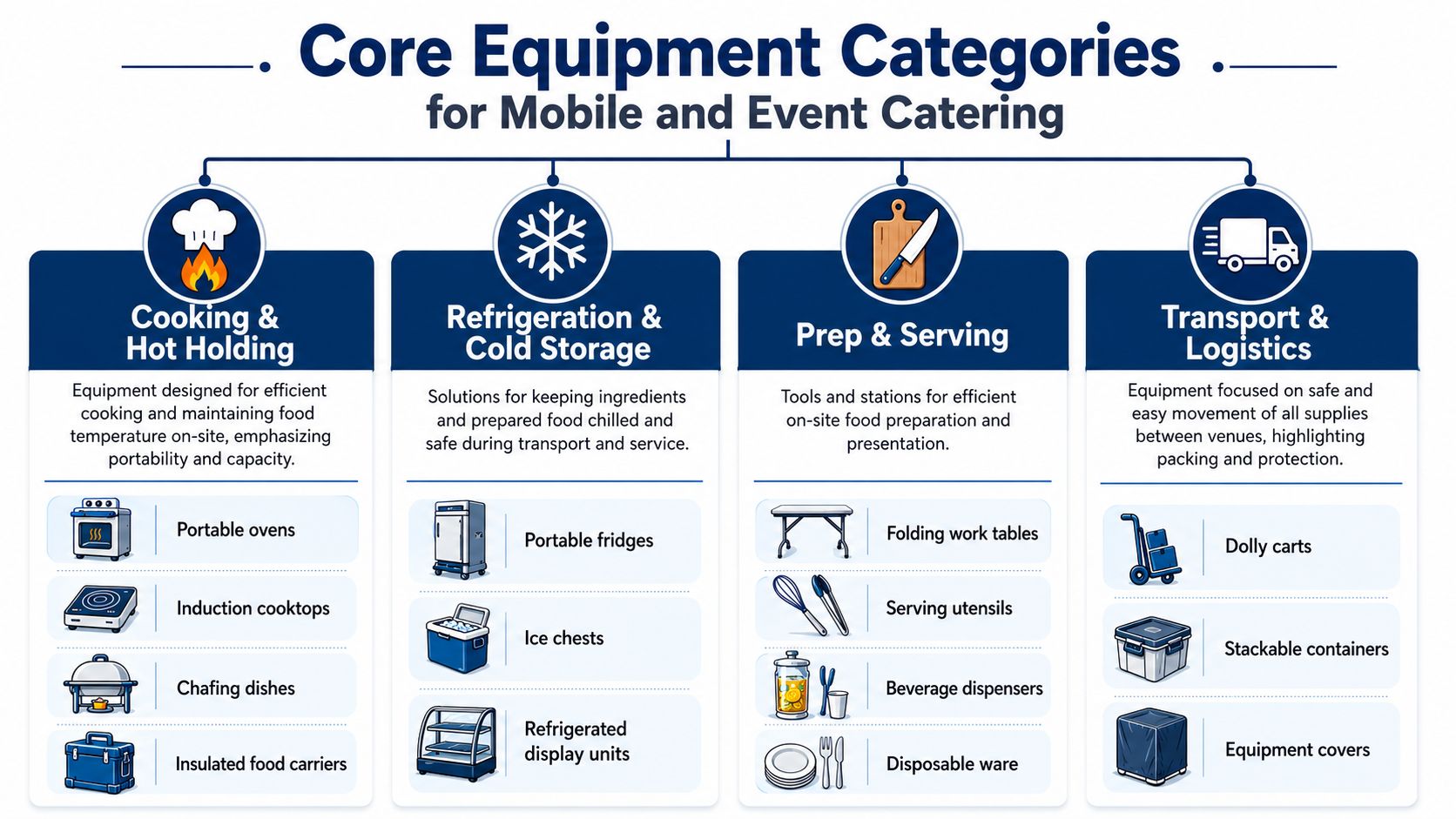 Core Equipment Categories
for Mobile and Event Catering

Cooking & Hot Holding

Equipment designed for efficient cooking and maintaining food temperature on-site, emphasizing portability and capacity.

Portable ovens

Induction cooktops

Chafing dishes

Insulated food carriers

Refrigeration & Cold Storage

Solutions for keeping ingredients and prepared food chilled and safe during transport and service.

Portable fridges

Ice chests

Refrigerated display units

Prep & Serving

Tools and stations for efficient on-site food preparation and presentation.

Folding work tables

Serving utensils

Beverage dispensers

Disposable ware

Transport & Logistics

Equipment focused on safe and easy movement of all supplies between venues, highlighting packing and protection.

Dolly carts

Stackable containers

Equipment covers